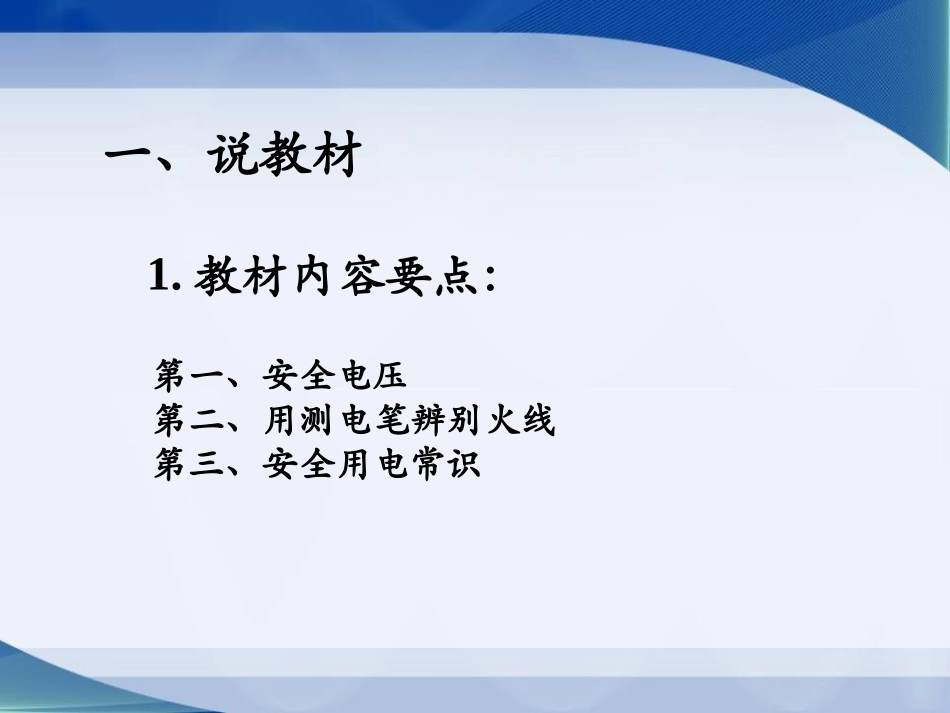 一、说教材

1. 教材内容要点：

第一、安全电压
第二、用测电笔辨别火线
第三、安全用电常识